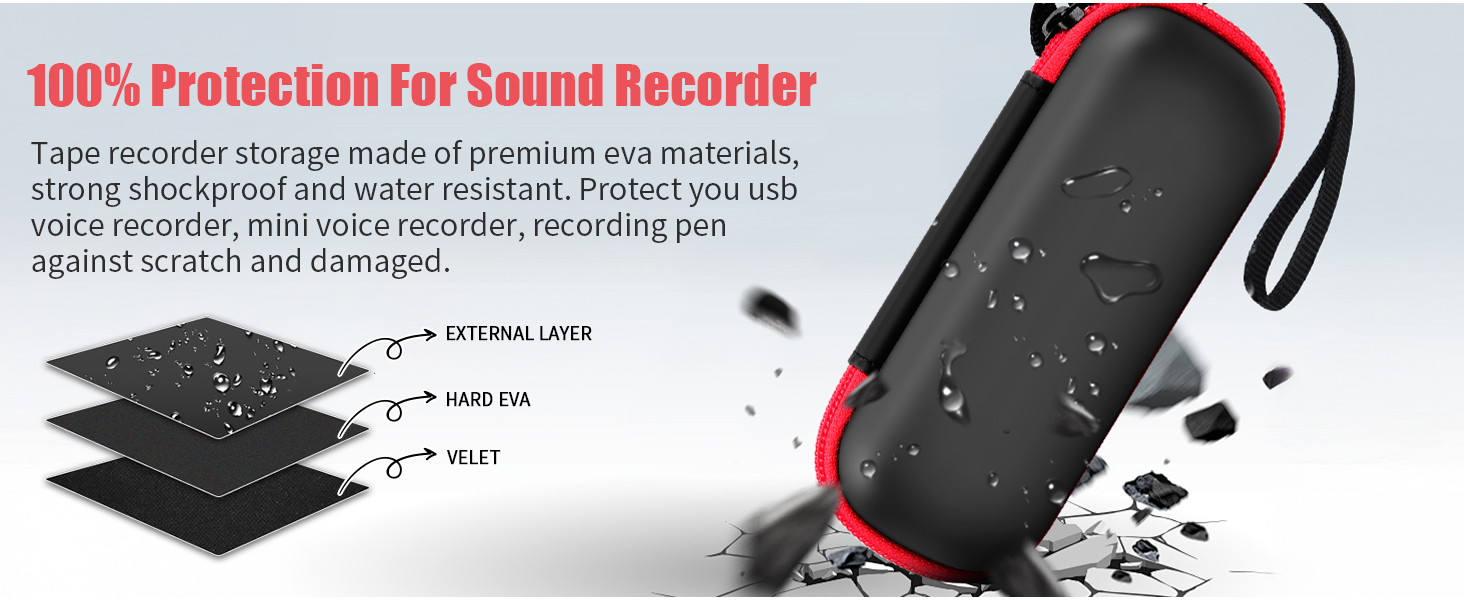 100% Protection For Sound Recorder

Tape recorder storage made of premium eva materials, strong shockproof and water resistant. Protect you usb voice recorder, mini voice recorder, recording pen against scratch and damaged.

EXTERNAL LAYER

HARD EVA

VELET